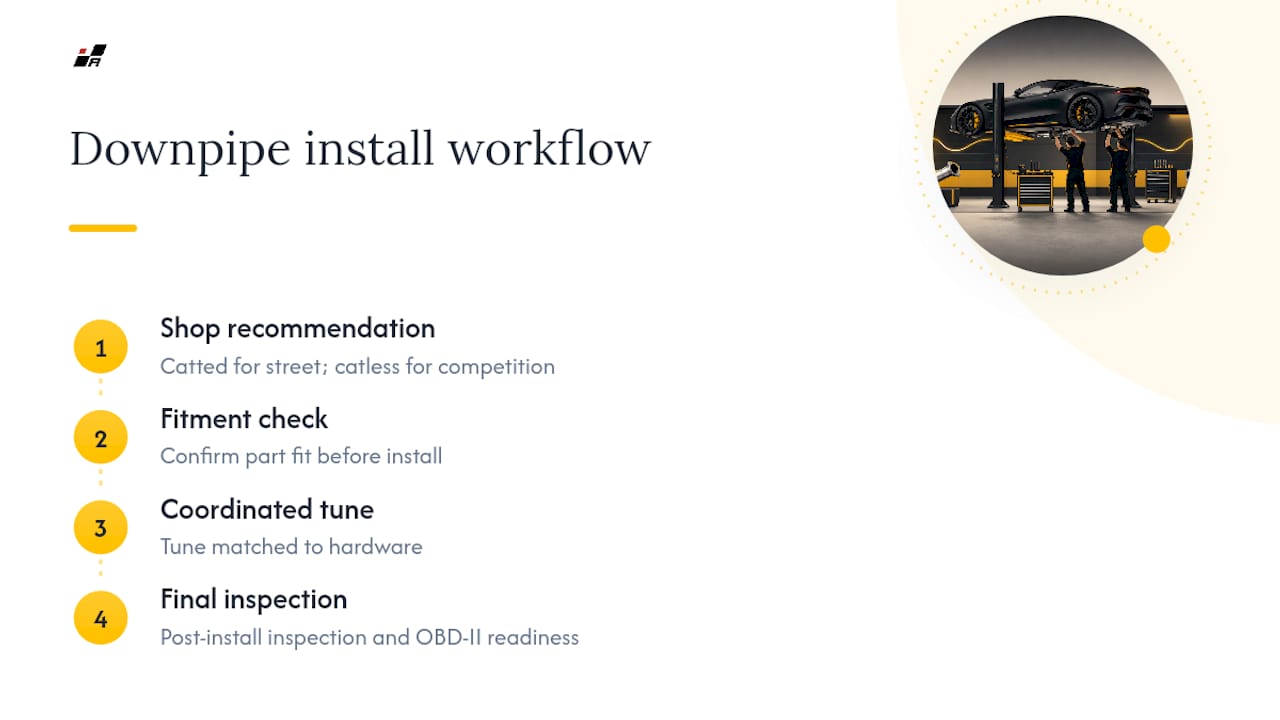 Downpipe install workflow

1
Shop recommendation
Catted for street; catless for competition

2
Fitment check
Confirm part fit before install

3
Coordinated tune
Tune matched to hardware

4
Final inspection
Post-install inspection and OBD-II readiness